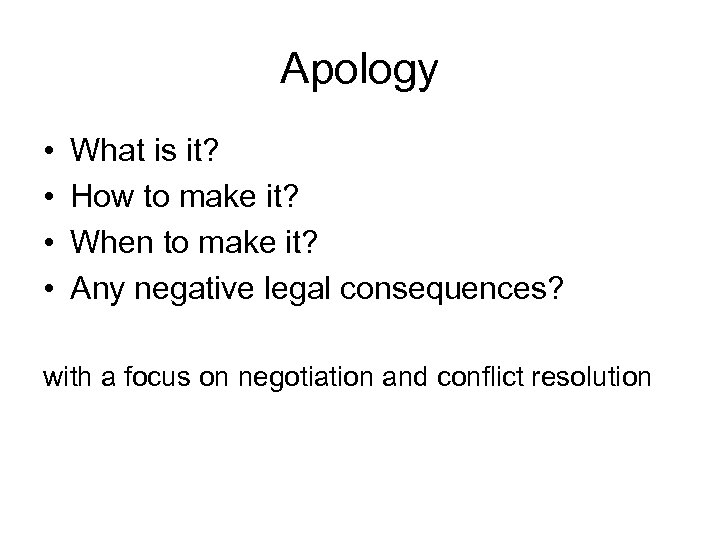 Apology

• What is it?
• How to make it?
• When to make it?
• Any negative legal consequences?

with a focus on negotiation and conflict resolution